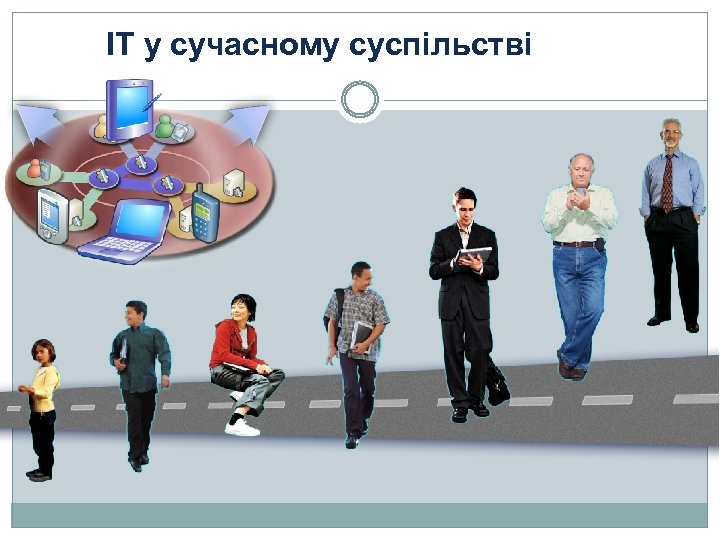 ІТ у сучасному суспільстві